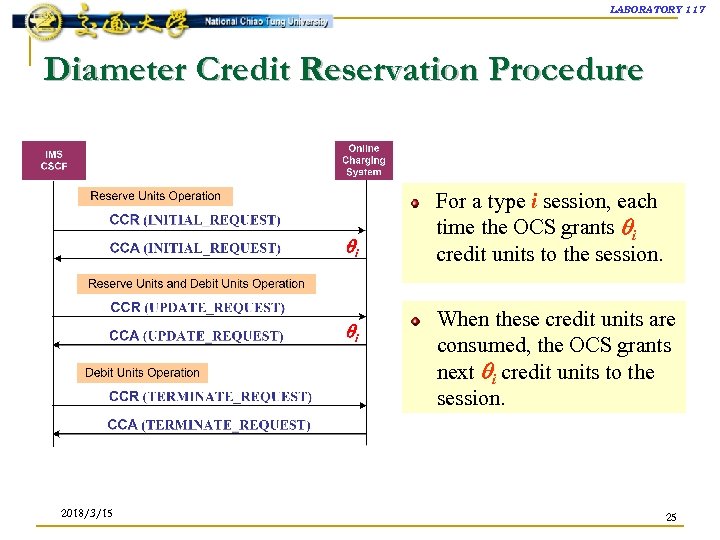 交通大學 National Chiao Tung University

LABORATORY 117

Diameter Credit Reservation Procedure

IMS CSCF

Online Charging System

Reserve Units Operation

CCR (INITIAL_REQUEST)

CCA (INITIAL_REQUEST)

$\theta_i$

Reserve Units and Debit Units Operation

CCR (UPDATE_REQUEST)

CCA (UPDATE_REQUEST)

$\theta_i$

Debit Units Operation

CCR (TERMINATE_REQUEST)

CCA (TERMINATE_REQUEST)

For a type $i$ session, each time the OCS grants $\theta_i$ credit units to the session.

When these credit units are consumed, the OCS grants next $\theta_i$ credit units to the session.

2018/3/15

25